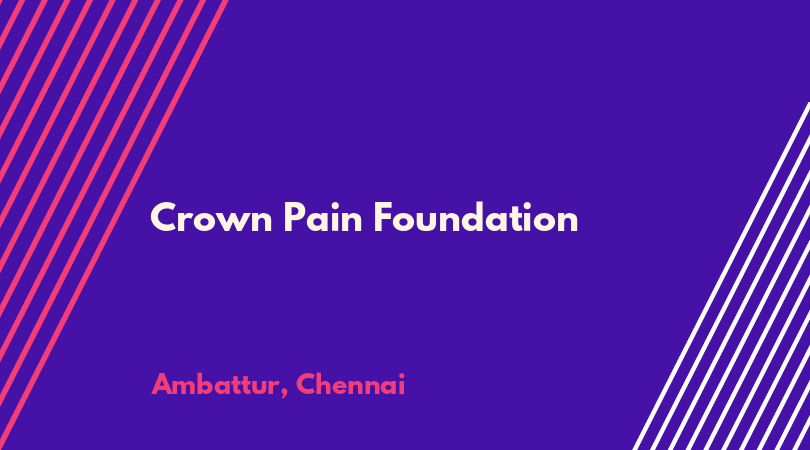 Crown Pain Foundation

Ambattur, Chennai